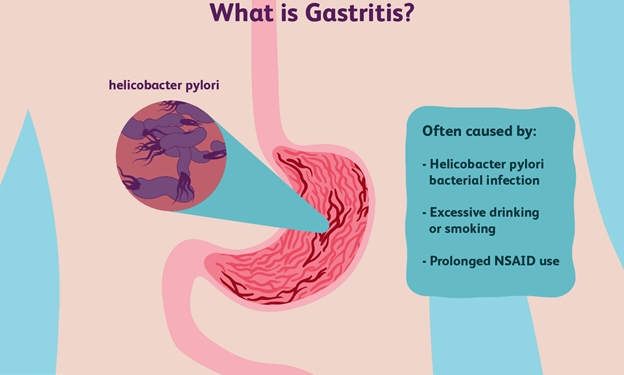 What is Gastritis?

helicobacter pylori

Often caused by:

- Helicobacter pylori bacterial infection

- Excessive drinking or smoking

- Prolonged NSAID use